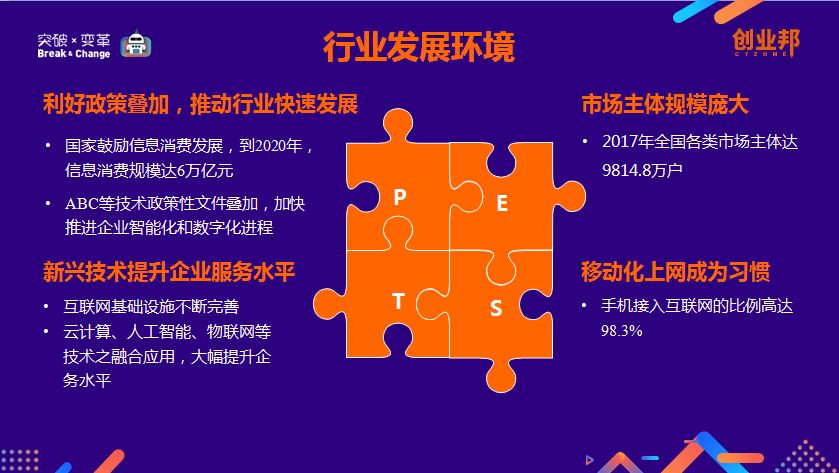 突破 × 变革
Break & Change

行业发展环境

创业邦
CYZONE

利好政策叠加，推动行业快速发展

• 国家鼓励信息消费发展，到2020年，信息消费规模达6万亿元

• ABC等技术政策性文件叠加，加快推进企业智能化和数字化进程

新兴技术提升企业服务水平

• 互联网基础设施不断完善

• 云计算、人工智能、物联网等技术之融合应用，大幅提升企务水平

P
E
T
S

市场主体规模庞大

• 2017年全国各类市场主体达9814.8万户

移动化上网成为习惯

• 手机接入互联网的比例高达98.3%